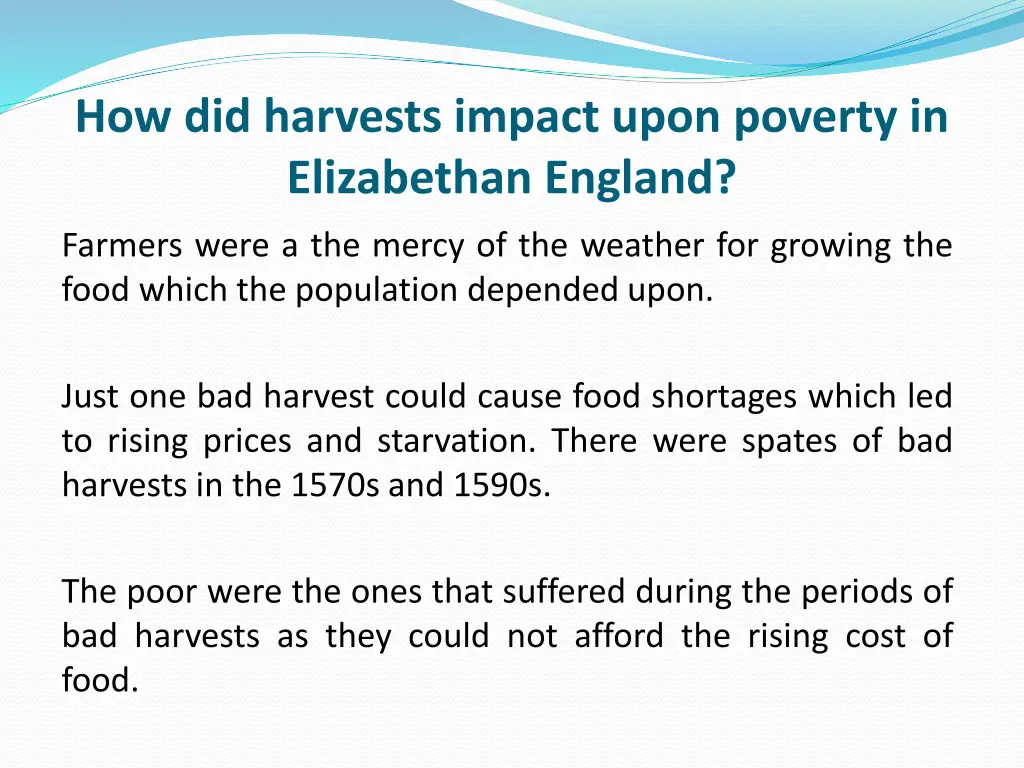 How did harvests impact upon poverty in Elizabethan England?

Farmers were a the mercy of the weather for growing the food which the population depended upon.

Just one bad harvest could cause food shortages which led to rising prices and starvation. There were spates of bad harvests in the 1570s and 1590s.

The poor were the ones that suffered during the periods of bad harvests as they could not afford the rising cost of food.